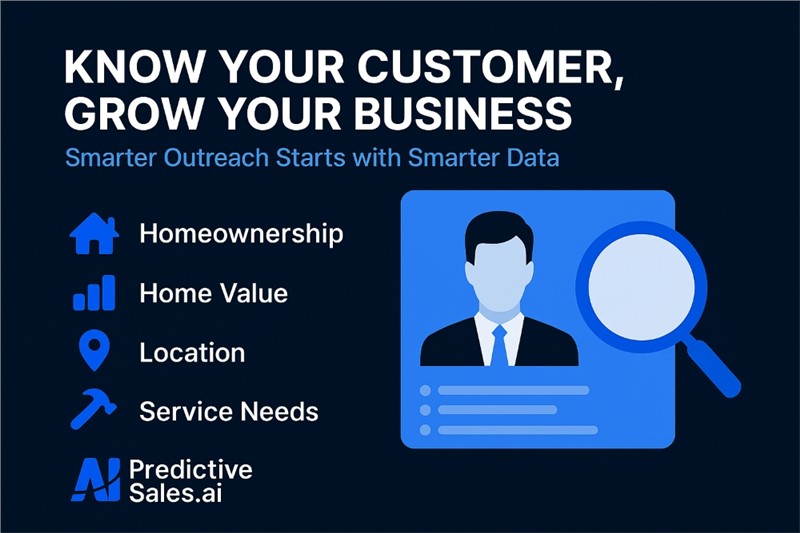 KNOW YOUR CUSTOMER, GROW YOUR BUSINESS

Smarter Outreach Starts with Smarter Data

Homeownership

Home Value

Location

Service Needs

AI Predictive Sales.ai